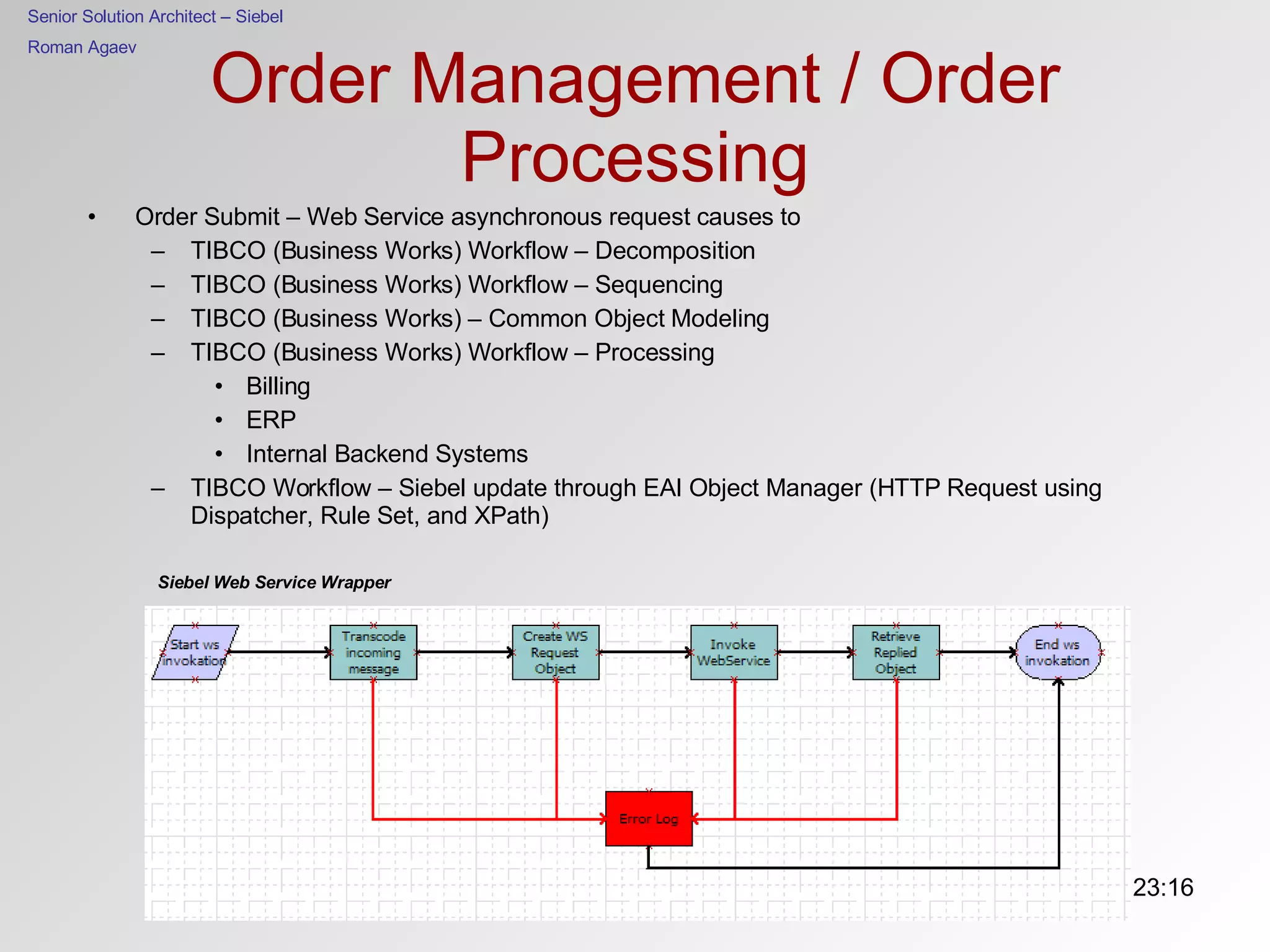 Senior Solution Architect – Siebel

Roman Agaev

Order Management / Order Processing

• Order Submit – Web Service asynchronous request causes to
– TIBCO (Business Works) Workflow – Decomposition
– TIBCO (Business Works) Workflow – Sequencing
– TIBCO (Business Works) – Common Object Modeling
– TIBCO (Business Works) Workflow – Processing
• Billing
• ERP
• Internal Backend Systems
– TIBCO Workflow – Siebel update through EAI Object Manager (HTTP Request using Dispatcher, Rule Set, and XPath)

Siebel Web Service Wrapper

Start ws invokation

Transcode incoming message

Create WS Request Object

Invoke WebService

Retrieve Replied Object

End ws invokation

Error Log

23:16